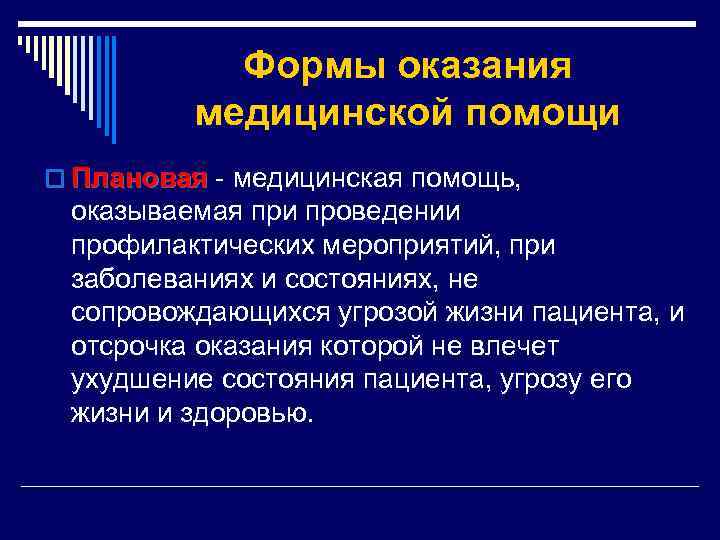 Формы оказания медицинской помощи

Плановая - медицинская помощь, оказываемая при проведении профилактических мероприятий, при заболеваниях и состояниях, не сопровождающихся угрозой жизни пациента, и отсрочка оказания которой не влечет ухудшение состояния пациента, угрозу его жизни и здоровью.